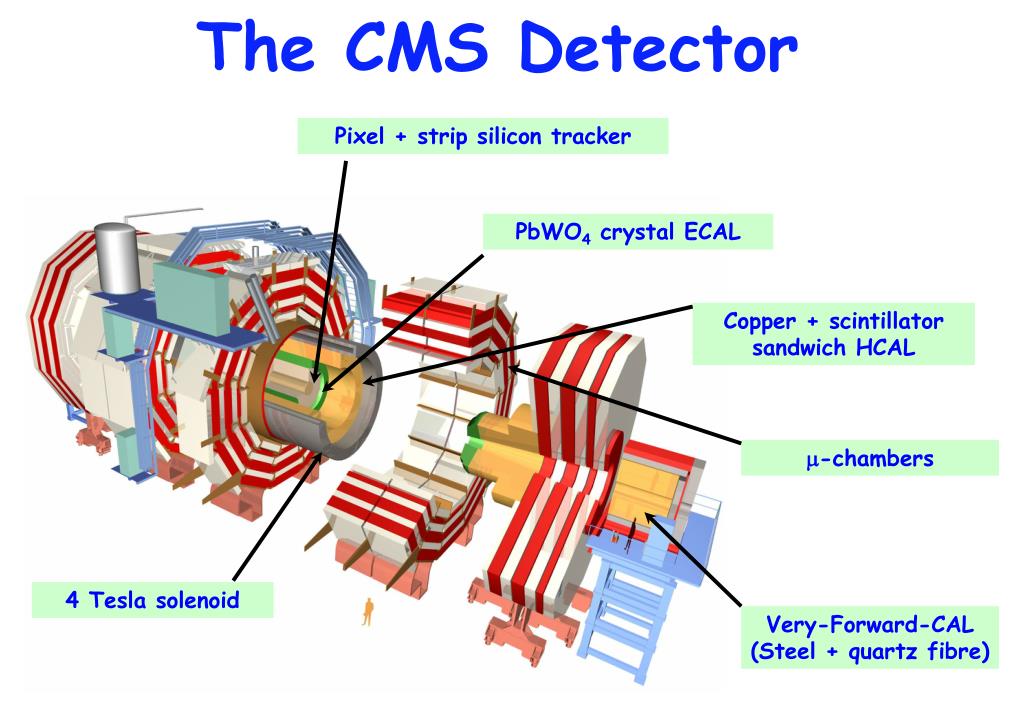 The CMS Detector

Pixel + strip silicon tracker

$PbWO_4$ crystal ECAL

Copper + scintillator sandwich HCAL

$\mu$-chambers

4 Tesla solenoid

Very-Forward-CAL (Steel + quartz fibre)